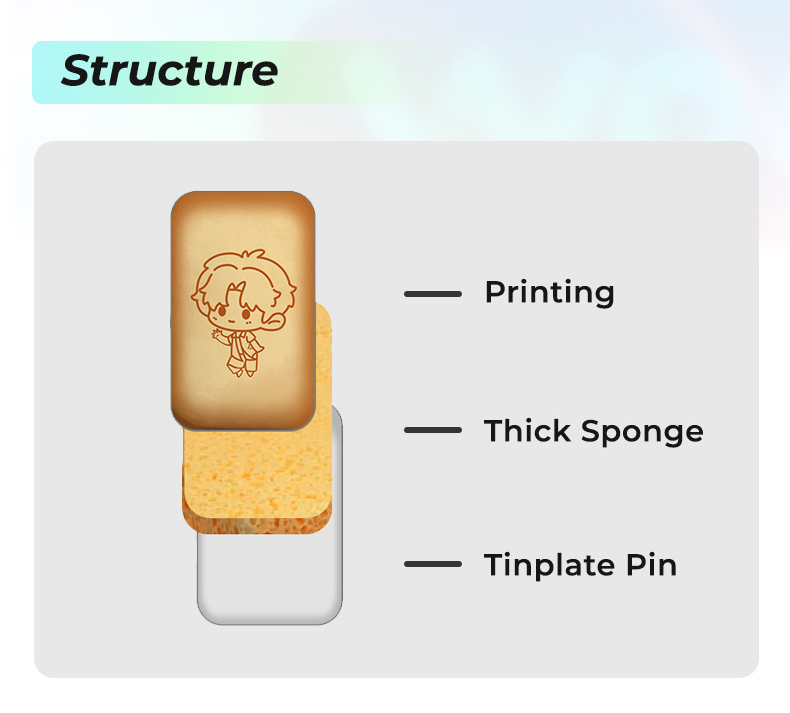 Structure

Printing

Thick Sponge

Tinplate Pin